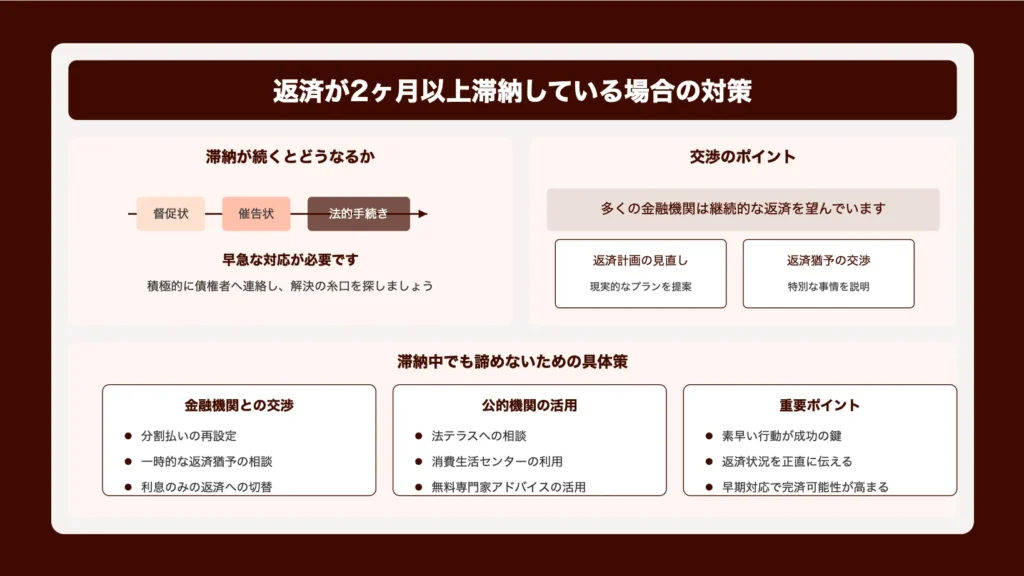 返済が2ヶ月以上滞納している場合の対策

滞納が続くとどうなるか

督促状

催告状

法的手続き

早急な対応が必要です

積極的に債権者へ連絡し、解決の糸口を探しましょう

交渉のポイント

多くの金融機関は継続的な返済を望んでいます

返済計画の見直し

現実的なプランを提案

返済猶予の交渉

特別な事情を説明

滞納中でも諦めないための具体策

金融機関との交渉

● 分割払いの再設定
● 一時的な返済猶予の相談
● 利息のみの返済への切替

公的機関の活用

● 法テラスへの相談
● 消費生活センターの利用
● 無料専門家アドバイスの活用

重要ポイント

● 素早い行動が成功の鍵
● 返済状況を正直に伝える
● 早期対応で完済可能性が高まる